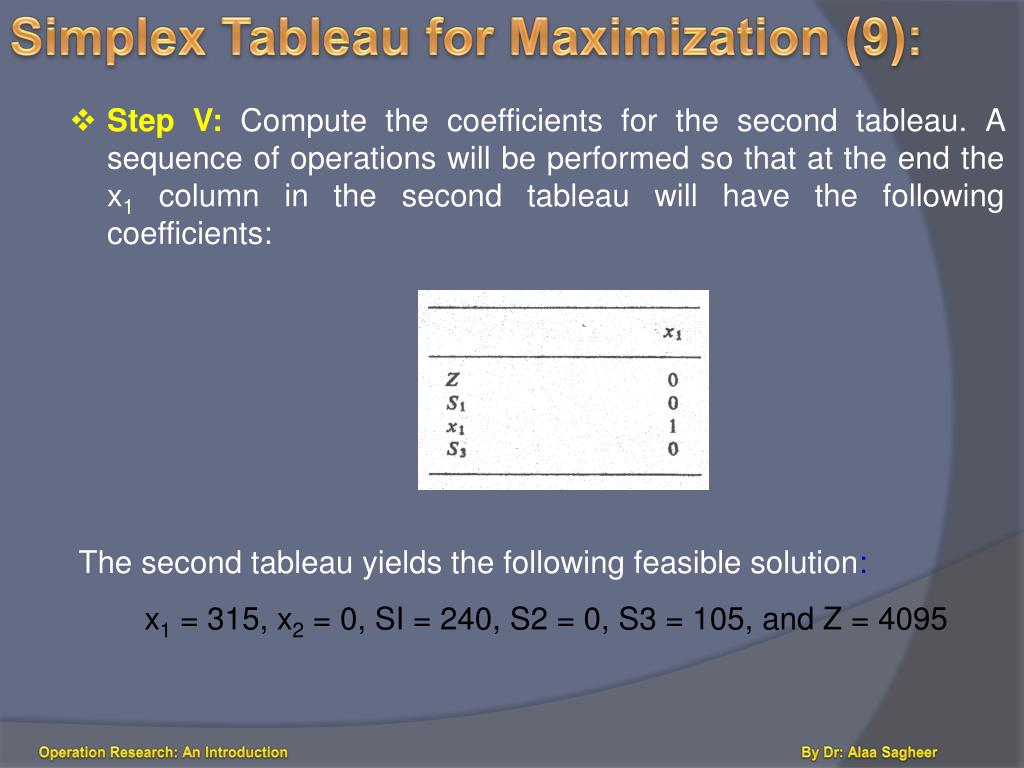 Simplex Tableau for Maximization (9):

❖ Step V: Compute the coefficients for the second tableau. A sequence of operations will be performed so that at the end the $x_1$ column in the second tableau will have the following coefficients:

| | $x_1$ |
|---|---|
| $Z$ | 0 |
| $S_1$ | 0 |
| $x_1$ | 1 |
| $S_3$ | 0 |

The second tableau yields the following feasible solution:

$x_1$ = 315, $x_2$ = 0, SI = 240, S2 = 0, S3 = 105, and Z = 4095

Operation Research: An Introduction

By Dr: Alaa Sagheer